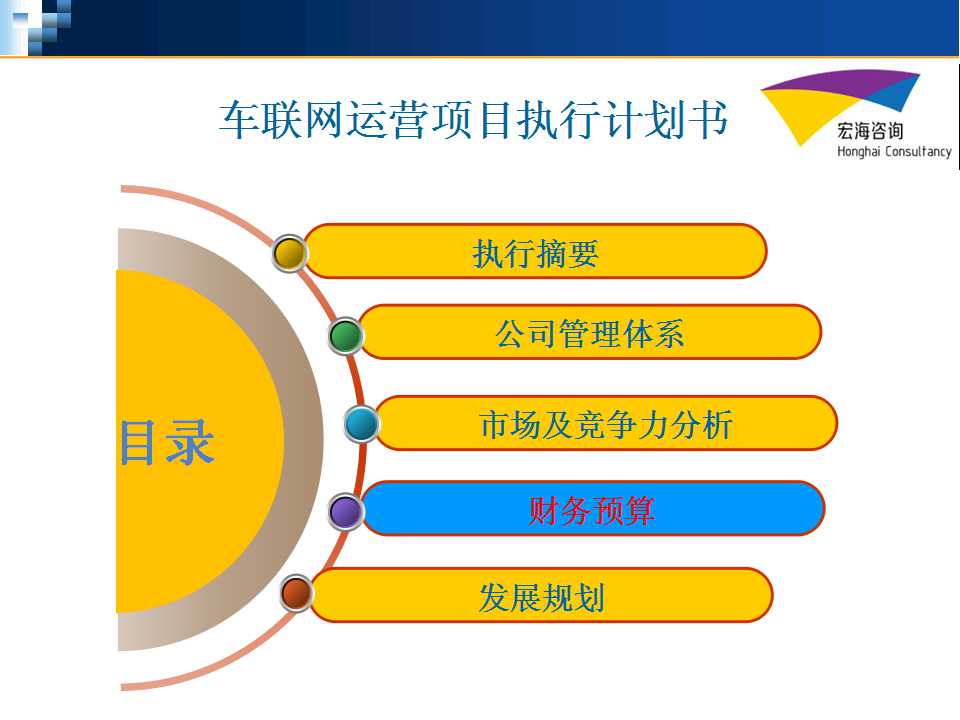 车联网运营项目执行计划书

宏海咨询
Honghai Consultancy

目录

执行摘要

公司管理体系

市场及竞争力分析

财务预算

发展规划